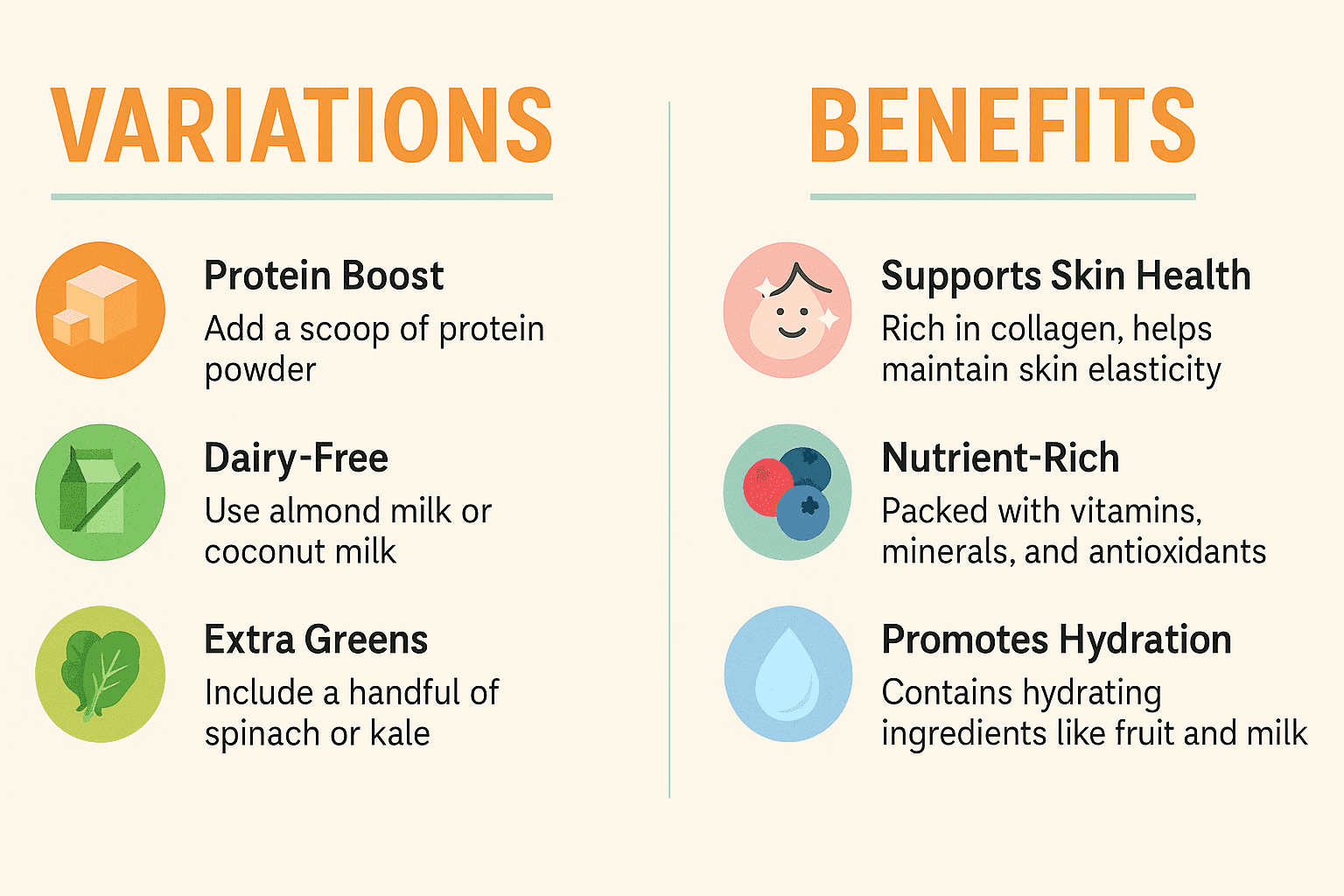 VARIATIONS

Protein Boost
Add a scoop of protein powder

Dairy-Free
Use almond milk or coconut milk

Extra Greens
Include a handful of spinach or kale

BENEFITS

Supports Skin Health
Rich in collagen, helps maintain skin elasticity

Nutrient-Rich
Packed with vitamins, minerals, and antioxidants

Promotes Hydration
Contains hydrating ingredients like fruit and milk